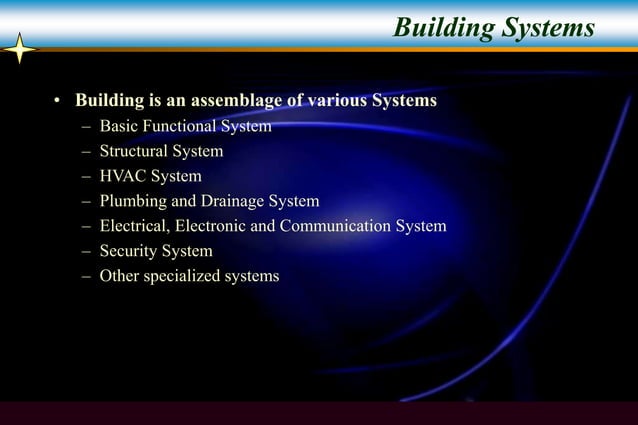 Building Systems

• Building is an assemblage of various Systems
– Basic Functional System
– Structural System
– HVAC System
– Plumbing and Drainage System
– Electrical, Electronic and Communication System
– Security System
– Other specialized systems